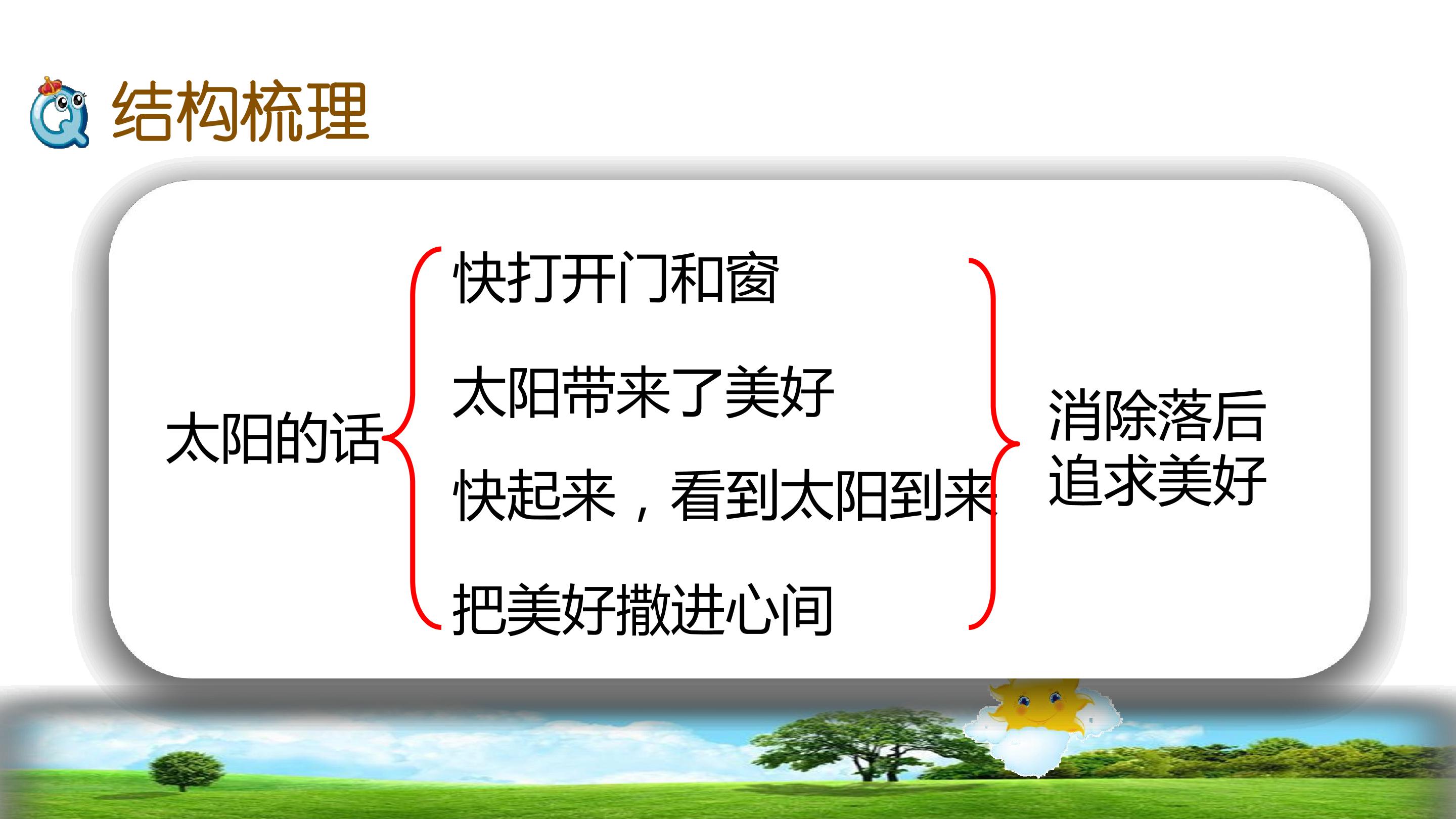 结构梳理

太阳的话

快打开门和窗

太阳带来了美好

快起来，看到太阳到来

把美好撒进心间

消除落后
追求美好